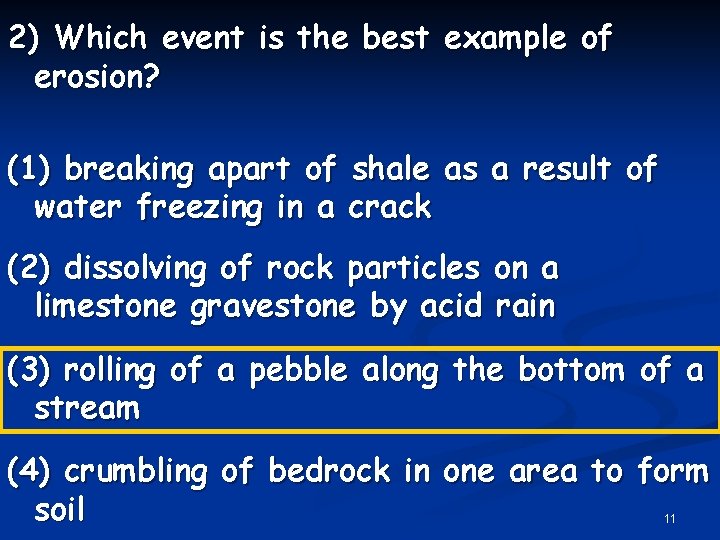 2) Which event is the best example of erosion?

(1) breaking apart of shale as a result of water freezing in a crack

(2) dissolving of rock particles on a limestone gravestone by acid rain

(3) rolling of a pebble along the bottom of a stream

(4) crumbling of bedrock in one area to form soil

11